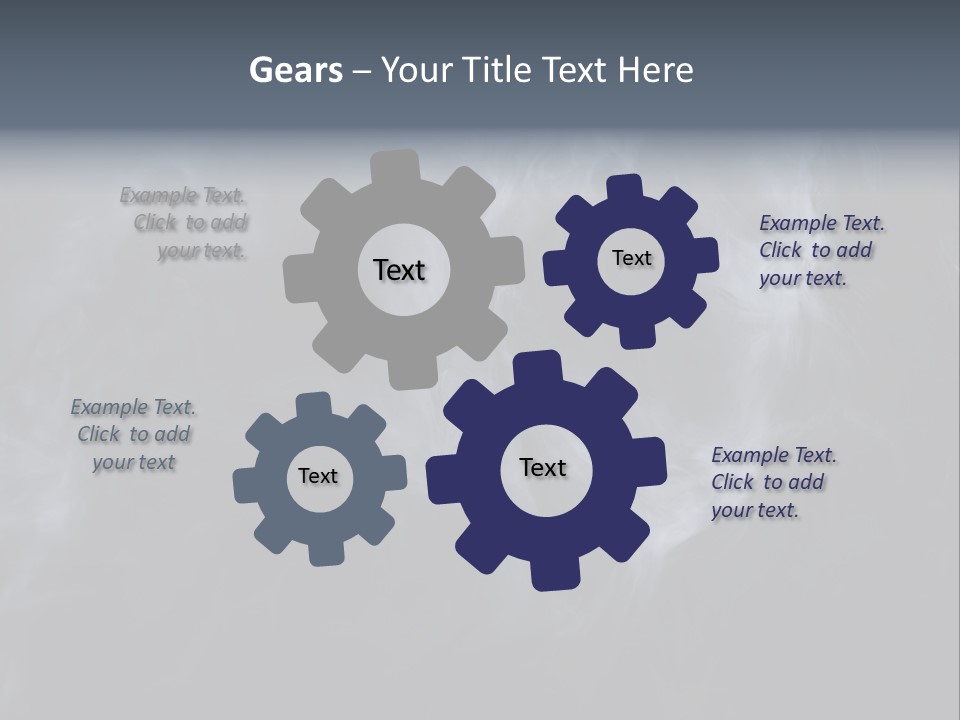 Gears – Your Title Text Here

Example Text. Click to add your text.

Text

Text

Example Text. Click to add your text.

Example Text. Click to add your text

Text

Text

Example Text. Click to add your text.